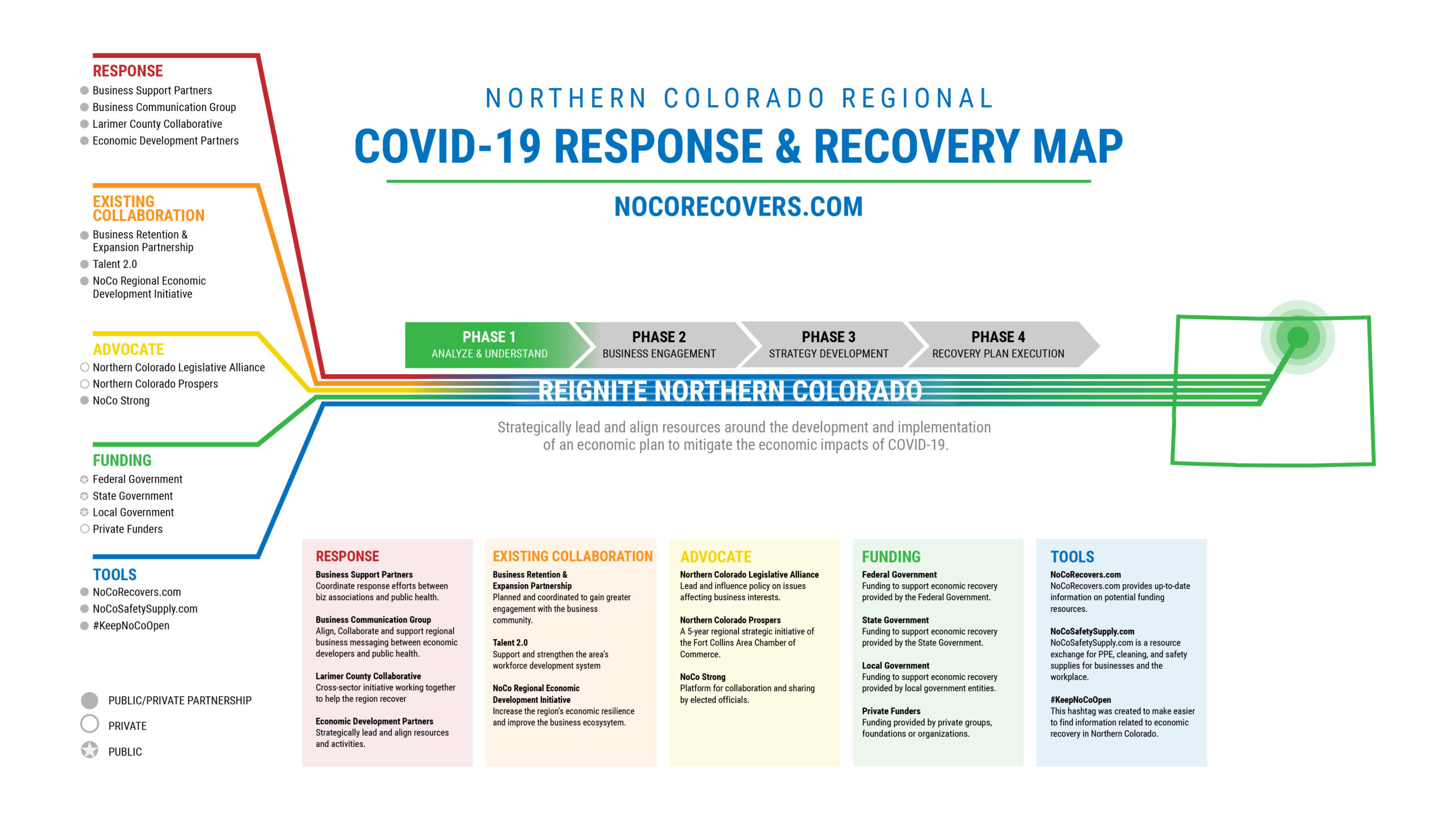 RESPONSE
Business Support Partners
Business Communication Group
Larimer County Collaborative
Economic Development Partners

EXISTING COLLABORATION
Business Retention & Expansion Partnership
Talent 2.0
NoCo Regional Economic Development Initiative

ADVOCATE
Northern Colorado Legislative Alliance
Northern Colorado Prospers
NoCo Strong

FUNDING
Federal Government
State Government
Local Government
Private Funders

TOOLS
NoCoRecovers.com
NoCoSafetySupply.com
#KeepNoCoOpen

PUBLIC/PRIVATE PARTNERSHIP
PRIVATE
PUBLIC

NORTHERN COLORADO REGIONAL
COVID-19 RESPONSE & RECOVERY MAP
NOCORECOVERS.COM

PHASE 1
ANALYZE & UNDERSTAND
PHASE 2
BUSINESS ENGAGEMENT
PHASE 3
STRATEGY DEVELOPMENT
PHASE 4
RECOVERY PLAN EXECUTION

REIGNITE NORTHERN COLORADO

Strategically lead and align resources around the development and implementation of an economic plan to mitigate the economic impacts of COVID-19.

RESPONSE
Business Support Partners
Coordinate response efforts between biz associations and public health.

Business Communication Group
Align, Collaborate and support regional business messaging between economic developers and public health.

Larimer County Collaborative
Cross-sector initiative working together to help the region recover

Economic Development Partners
Strategically lead and align resources and activities.

EXISTING COLLABORATION
Business Retention & Expansion Partnership
Planned and coordinated to gain greater engagement with the business community.

Talent 2.0
Support and strengthen the area's workforce development system

NoCo Regional Economic Development Initiative
Increase the region's economic resilience and improve the business ecosysytem.

ADVOCATE
Northern Colorado Legislative Alliance
Lead and influence policy on issues affecting business interests.

Northern Colorado Prospers
A 5-year regional strategic initiative of the Fort Collins Area Chamber of Commerce.

NoCo Strong
Platform for collaboration and sharing by elected officials.

FUNDING
Federal Government
Funding to support economic recovery provided by the Federal Government.

State Government
Funding to support economic recovery provided by the State Government.

Local Government
Funding to support economic recovery provided by local government entities.

Private Funders
Funding provided by private groups, foundations or organizations.

TOOLS
NoCoRecovers.com
NoCoRecovers.com provides up-to-date information on potential funding resources.

NoCoSafetySupply.com
NoCoSafetySupply.com is a resource exchange for PPE, cleaning, and safety supplies for businesses and the workplace.

#KeepNoCoOpen
This hashtag was created to make easier to find information related to economic recovery in Northern Colorado.